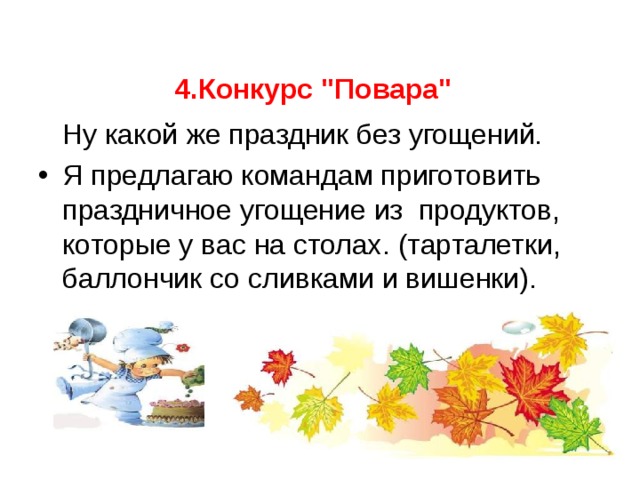 4.Конкурс "Повара"

Ну какой же праздник без угощений.

• Я предлагаю командам приготовить праздничное угощение из продуктов, которые у вас на столах. (тарталетки, баллончик со сливками и вишенки).